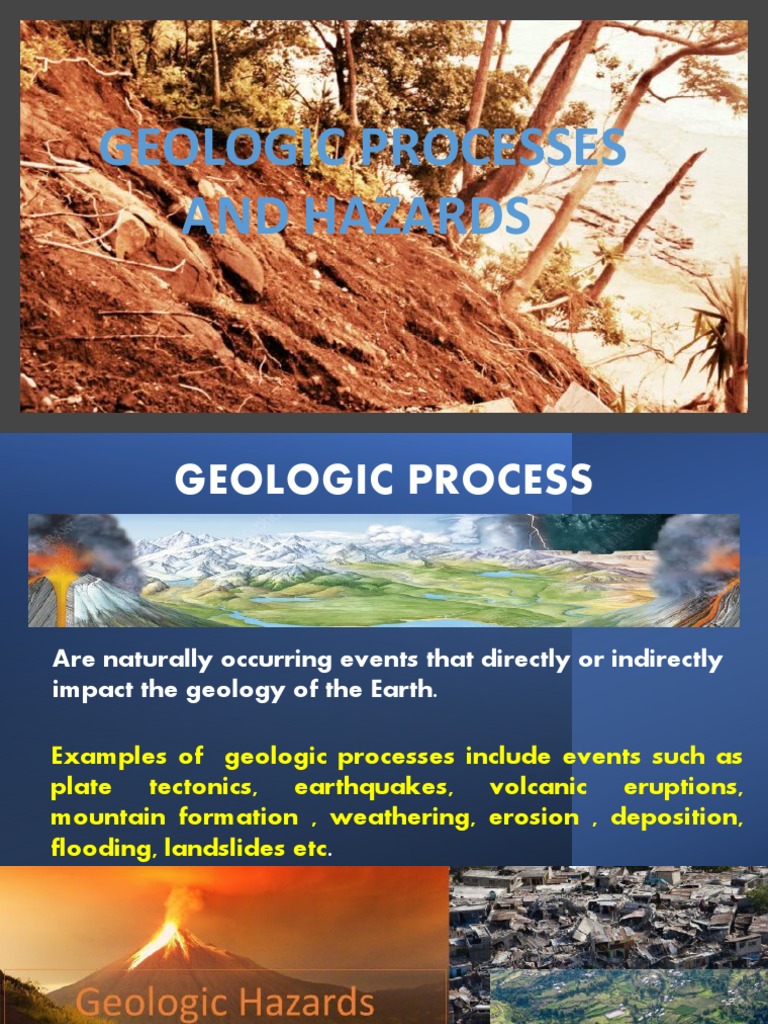 GEOLOGIC PROCESSES AND HAZARDS

GEOLOGIC PROCESS

Are naturally occurring events that directly or indirectly impact the geology of the Earth.

Examples of geologic processes include events such as plate tectonics, earthquakes, volcanic eruptions, mountain formation , weathering, erosion , deposition, flooding, landslides etc.

Geologic Hazards